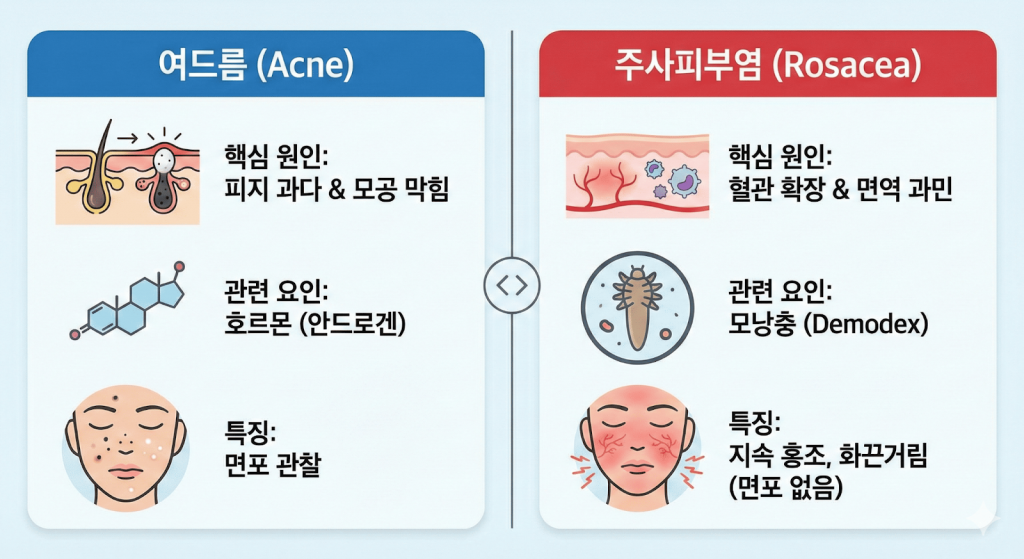 여드름 (Acne)

핵심 원인:
피지 과다 & 모공 막힘

관련 요인:
호르몬 (안드로겐)

특징:
면포 관찰

주사피부염 (Rosacea)

핵심 원인:
혈관 확장 & 면역 과민

관련 요인:
모낭충 (Demodex)

특징:
지속 홍조, 화끈거림
(면포 없음)